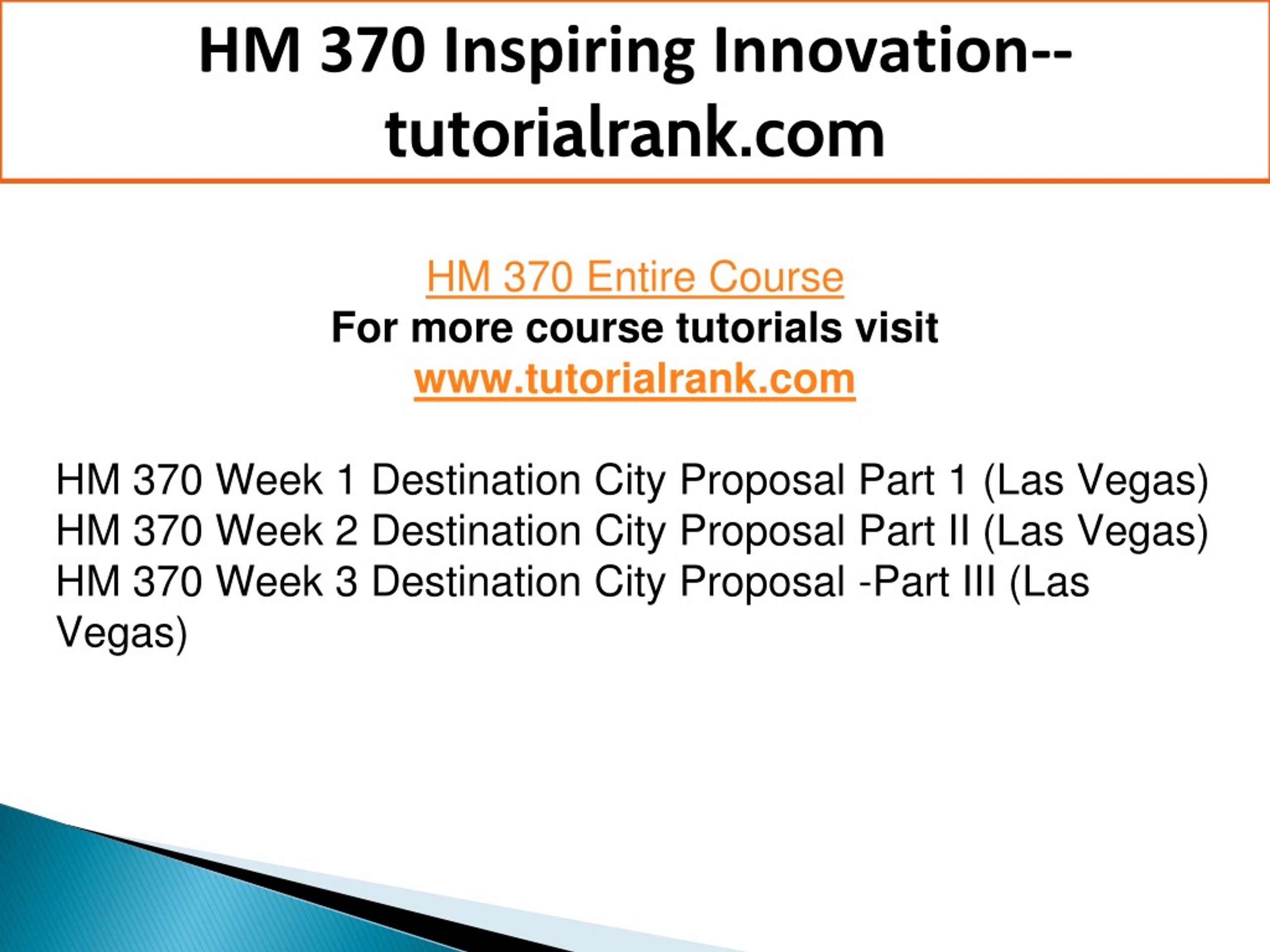 HM 370 Inspiring Innovation--tutorialrank.com

HM 370 Entire Course
For more course tutorials visit
www.tutorialrank.com

HM 370 Week 1 Destination City Proposal Part 1 (Las Vegas)
HM 370 Week 2 Destination City Proposal Part II (Las Vegas)
HM 370 Week 3 Destination City Proposal -Part III (Las Vegas)